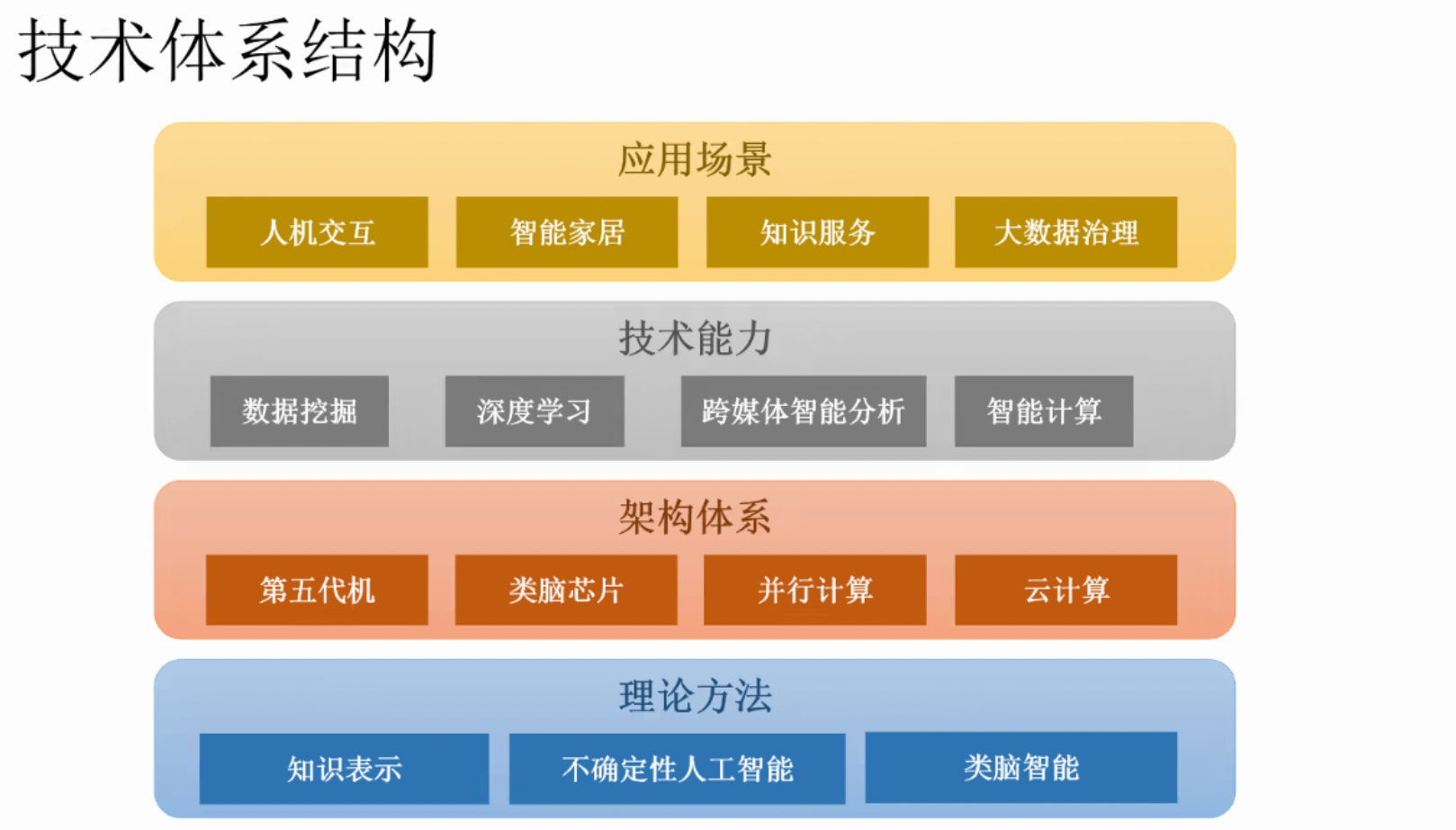 技术体系结构

应用场景

人机交互

智能家居

知识服务

大数据治理

技术能力

数据挖掘

深度学习

跨媒体智能分析

智能计算

架构体系

第五代机

类脑芯片

并行计算

云计算

理论方法

知识表示

不确定性人工智能

类脑智能